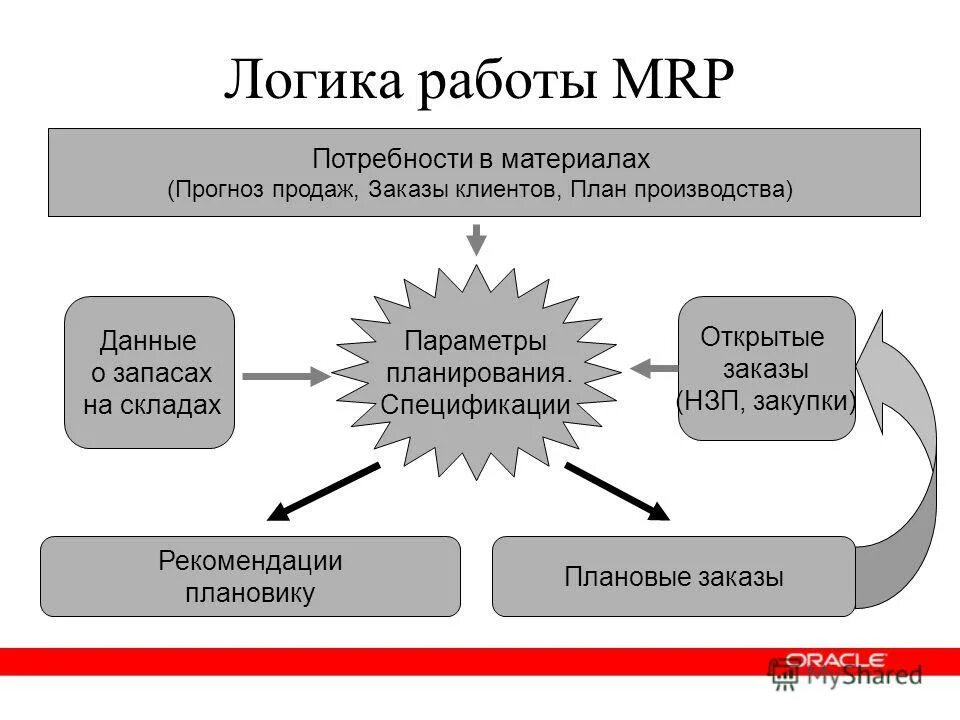 Логика работы MRP

Потребности в материалах
(Прогноз продаж, Заказы клиентов, План производства)

Данные о запасах на складах

Параметры планирования. Спецификации

Открытые заказы (НЗП, закупки)

Рекомендации плановику

Плановые заказы

ORACLE

MyShared